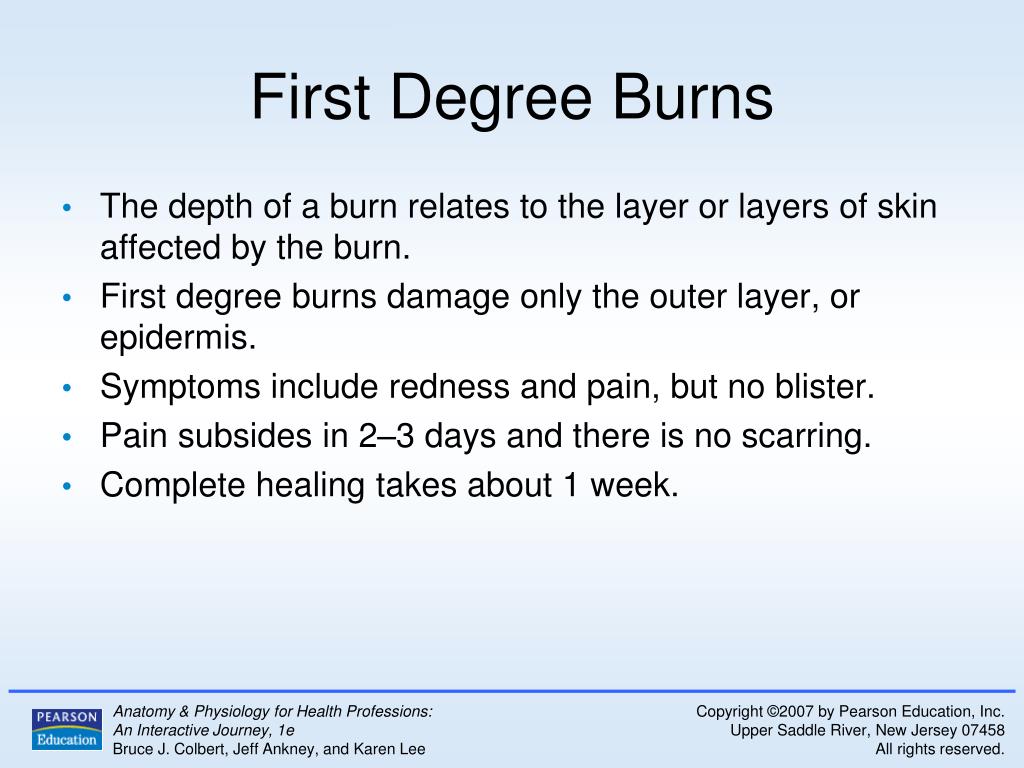 First Degree Burns

• The depth of a burn relates to the layer or layers of skin affected by the burn.
• First degree burns damage only the outer layer, or epidermis.
• Symptoms include redness and pain, but no blister.
• Pain subsides in 2–3 days and there is no scarring.
• Complete healing takes about 1 week.

PEARSON
Education

Anatomy & Physiology for Health Professions:
An Interactive Journey, 1e
Bruce J. Colbert, Jeff Ankney, and Karen Lee

Copyright ©2007 by Pearson Education, Inc.
Upper Saddle River, New Jersey 07458
All rights reserved.